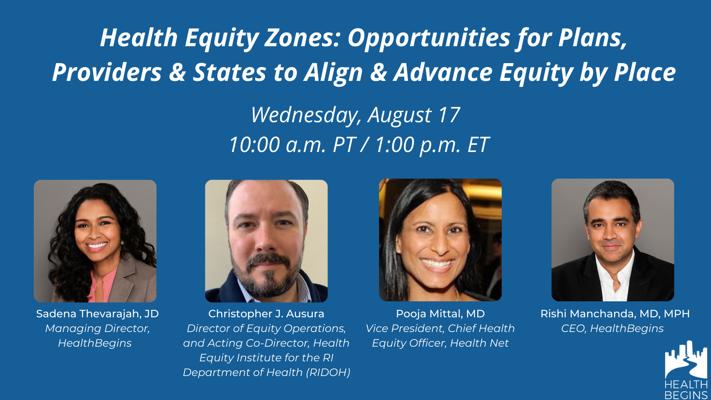 Health Equity Zones: Opportunities for Plans, Providers & States to Align & Advance Equity by Place

Wednesday, August 17
10:00 a.m. PT / 1:00 p.m. ET

Sadena Thevarajah, JD
Managing Director, HealthBegins

Christopher J. Ausura
Director of Equity Operations, and Acting Co-Director, Health Equity Institute for the RI Department of Health (RIDOH)

Pooja Mittal, MD
Vice President, Chief Health Equity Officer, Health Net

Rishi Manchanda, MD, MPH
CEO, HealthBegins

HEALTH BEGINS